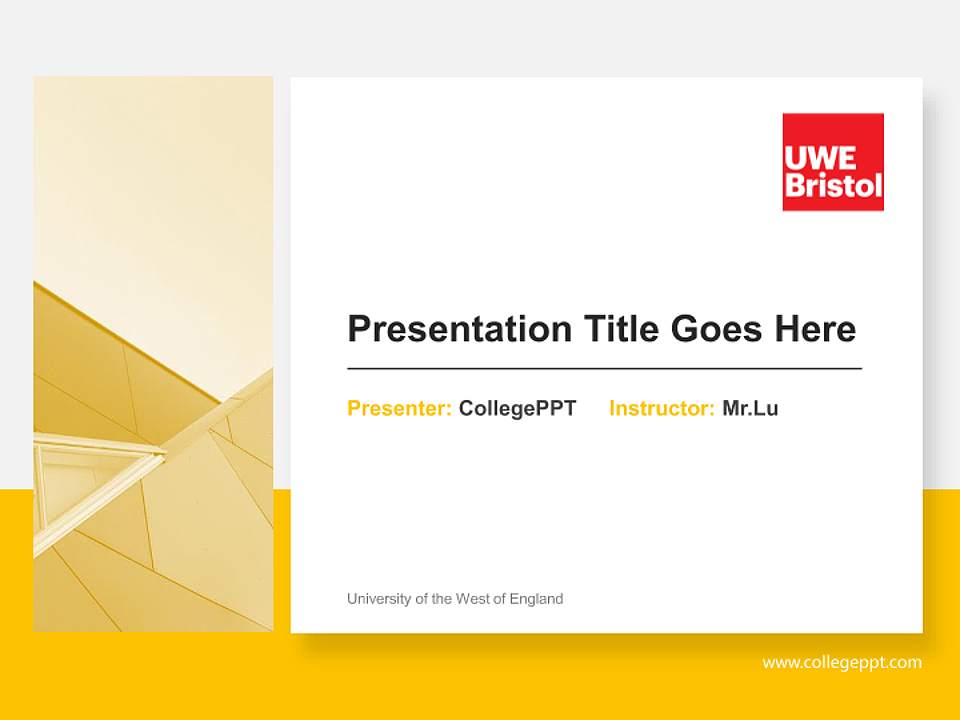 UWE Bristol

Presentation Title Goes Here

Presenter: CollegePPT Instructor: Mr.Lu

University of the West of England

www.collegeppt.com